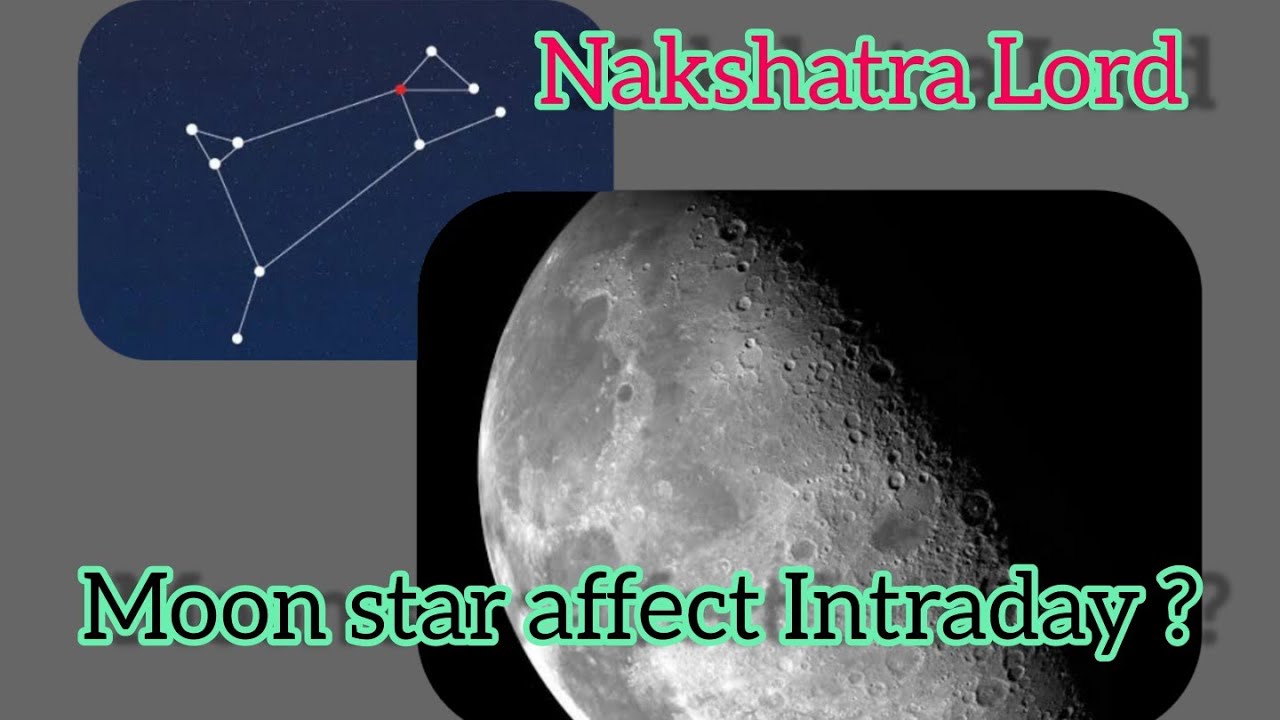 Nakshatra Lord

Moon star affect Intraday ?